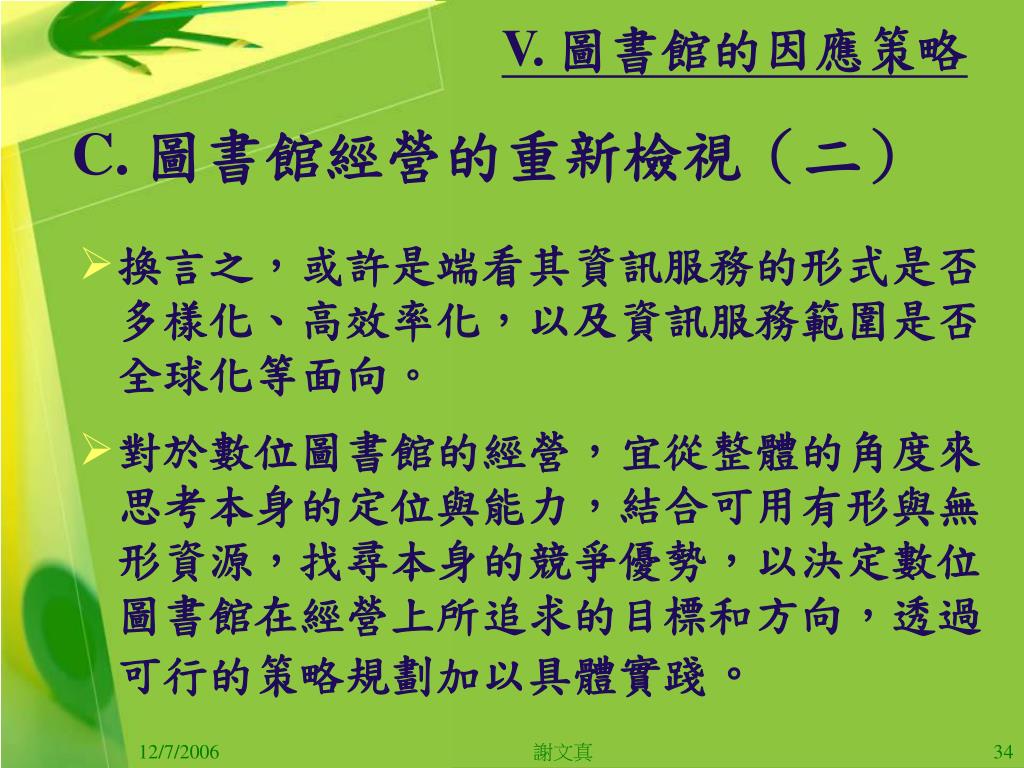 V. 圖書館的因應策略

C. 圖書館經營的重新檢視（二）

➢換言之，或許是端看其資訊服務的形式是否多樣化、高效率化，以及資訊服務範圍是否全球化等面向。

➢對於數位圖書館的經營，宜從整體的角度來思考本身的定位與能力，結合可用有形與無形資源，找尋本身的競爭優勢，以決定數位圖書館在經營上所追求的目標和方向，透過可行的策略規劃加以具體實踐。

12/7/2006 謝文真 34